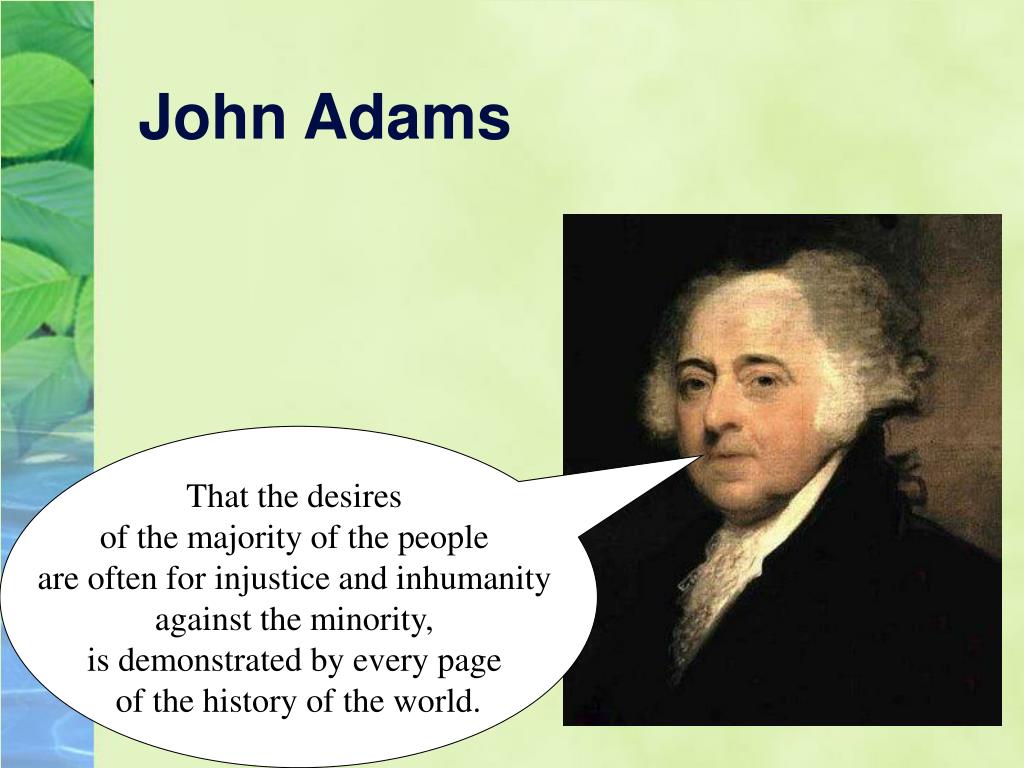 John Adams

That the desires
of the majority of the people
are often for injustice and inhumanity
against the minority,
is demonstrated by every page
of the history of the world.